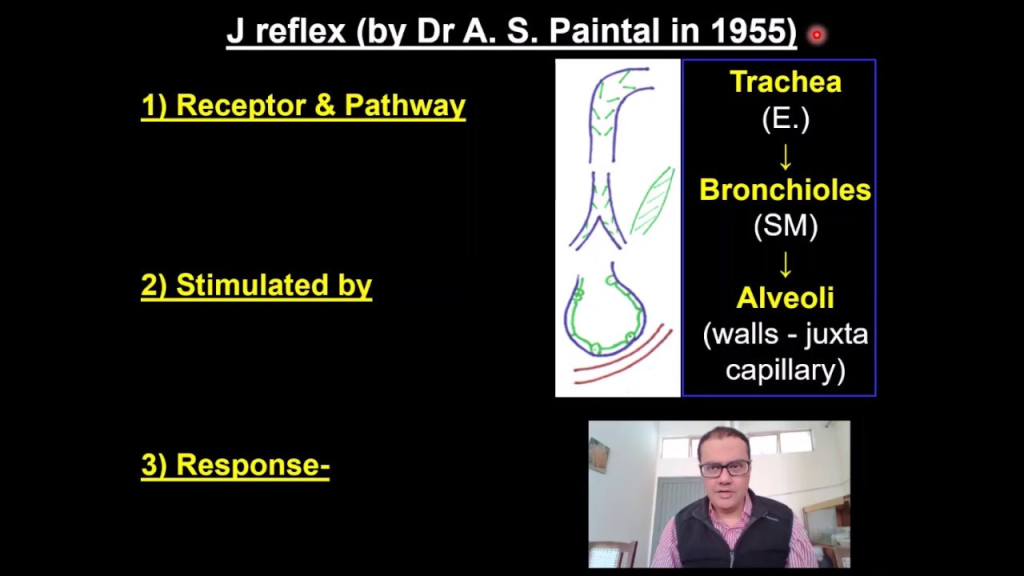 J reflex (by Dr A. S. Paintal in 1955)

1) Receptor & Pathway

2) Stimulated by

3) Response-

Trachea
(E.)
↓
Bronchioles
(SM)
↓
Alveoli
(walls - juxta capillary)